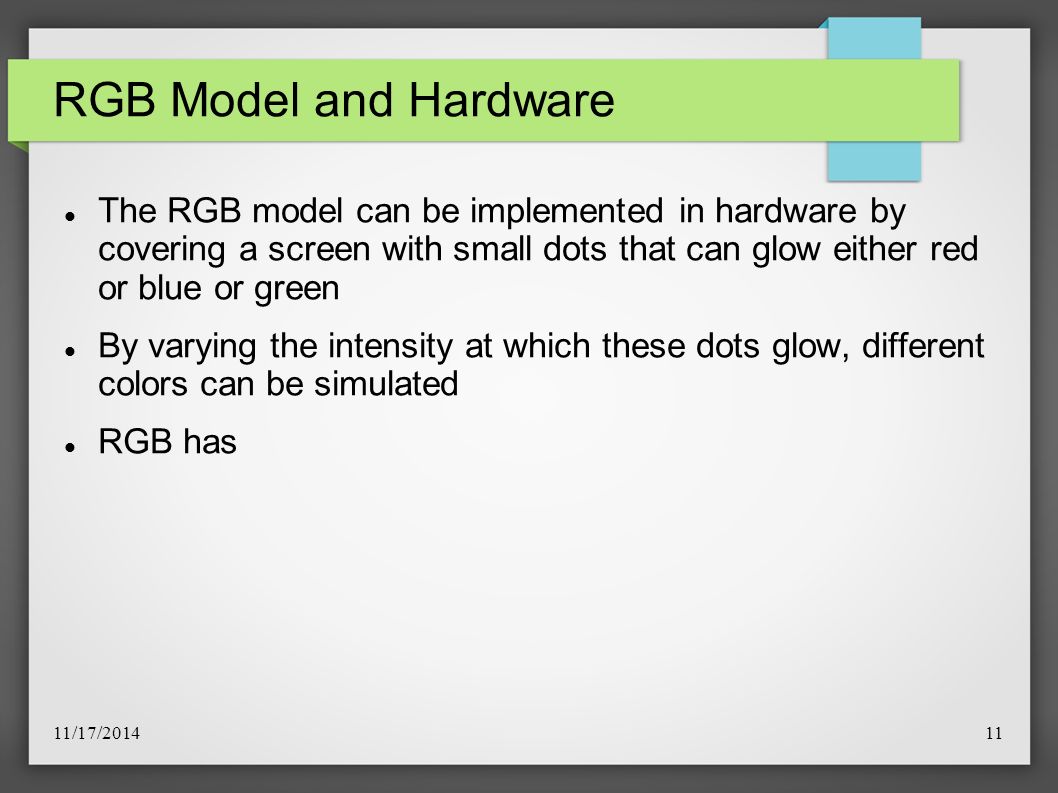 RGB Model and Hardware

- The RGB model can be implemented in hardware by covering a screen with small dots that can glow either red or blue or green
- By varying the intensity at which these dots glow, different colors can be simulated
- RGB has

11/17/2014

11